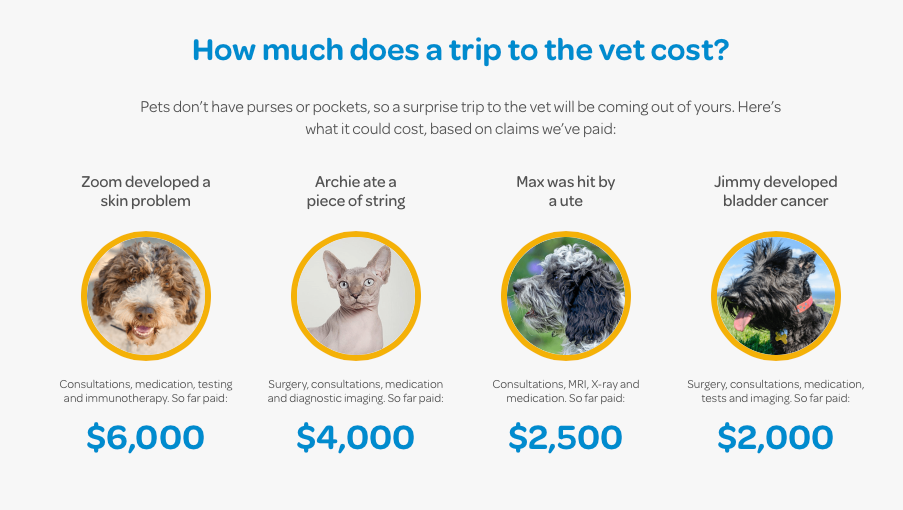 How much does a trip to the vet cost?

Pets don't have purses or pockets, so a surprise trip to the vet will be coming out of yours. Here's what it could cost, based on claims we've paid:

Zoom developed a skin problem

Consultations, medication, testing and immunotherapy. So far paid:

$6,000

Archie ate a piece of string

Surgery, consultations, medication and diagnostic imaging. So far paid:

$4,000

Max was hit by a ute

Consultations, MRI, X-ray and medication. So far paid:

$2,500

Jimmy developed bladder cancer

Surgery, consultations, medication, tests and imaging. So far paid:

$2,000